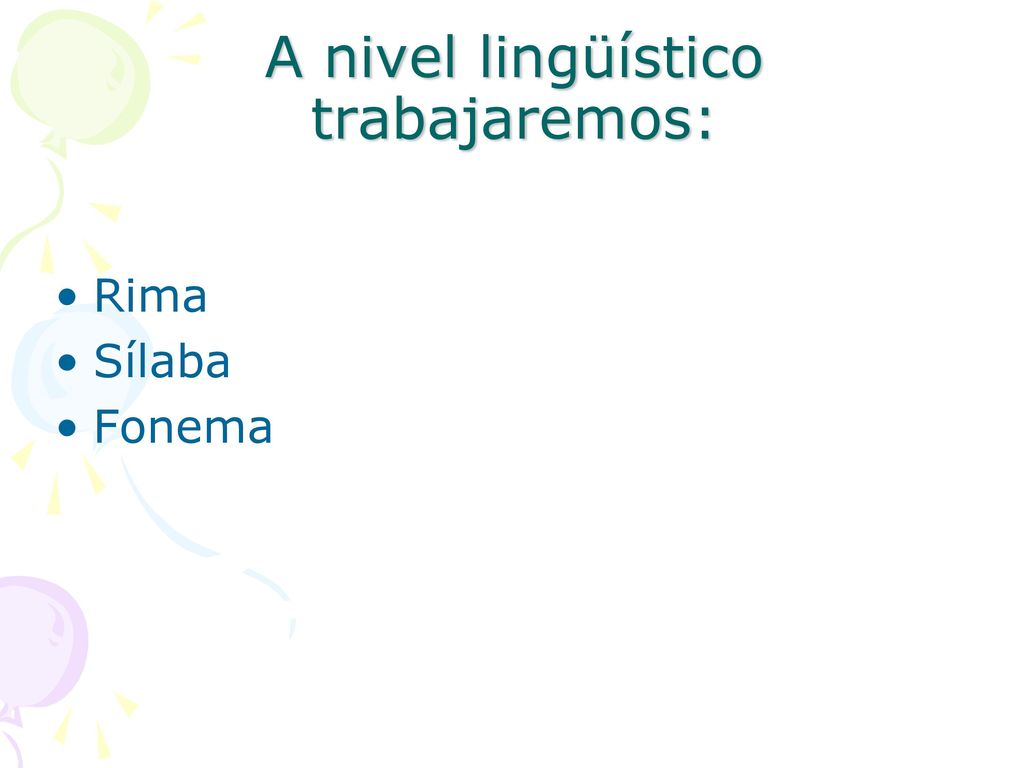 A nivel lingüístico trabajaremos:

• Rima
• Sílaba
• Fonema